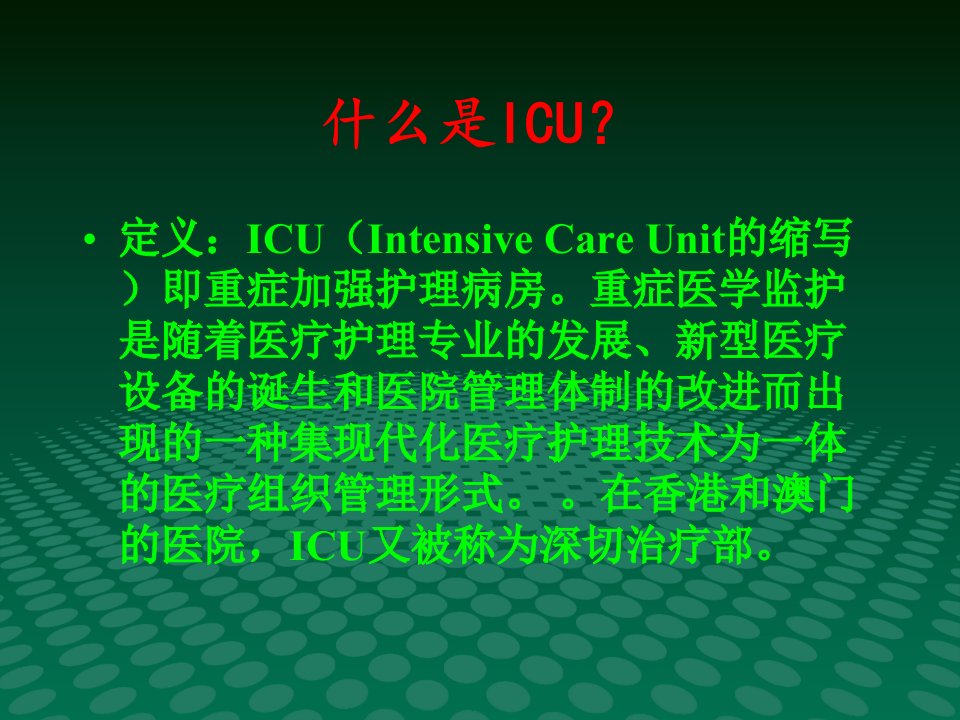 什么是ICU?

• 定义：ICU（Intensive Care Unit的缩写）即重症加强护理病房。重症医学监护是随着医疗护理专业的发展、新型医疗设备的诞生和医院管理体制的改进而出现的一种集现代化医疗护理技术为一体的医疗组织管理形式。。在香港和澳门的医院，ICU又被称为深切治疗部。